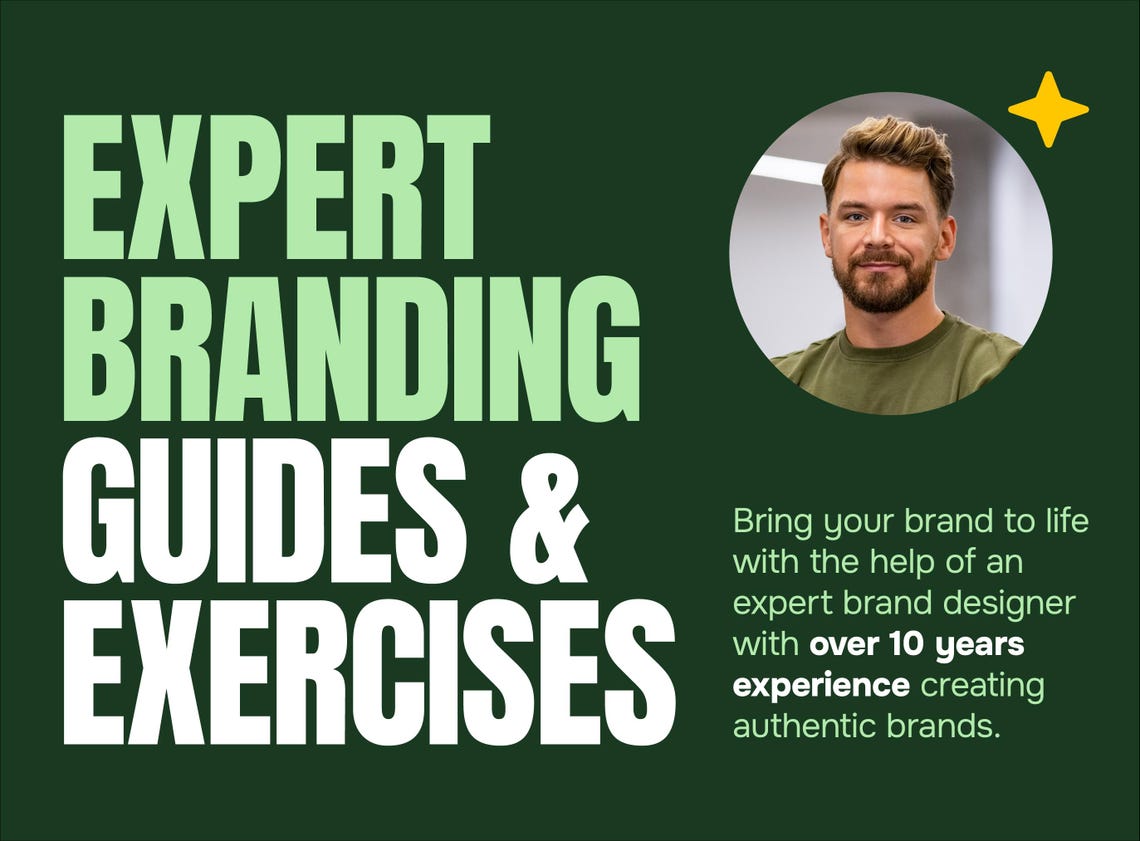 EXPERT BRANDING GUIDES & EXERCISES

Bring your brand to life with the help of an expert brand designer with over 10 years experience creating authentic brands.